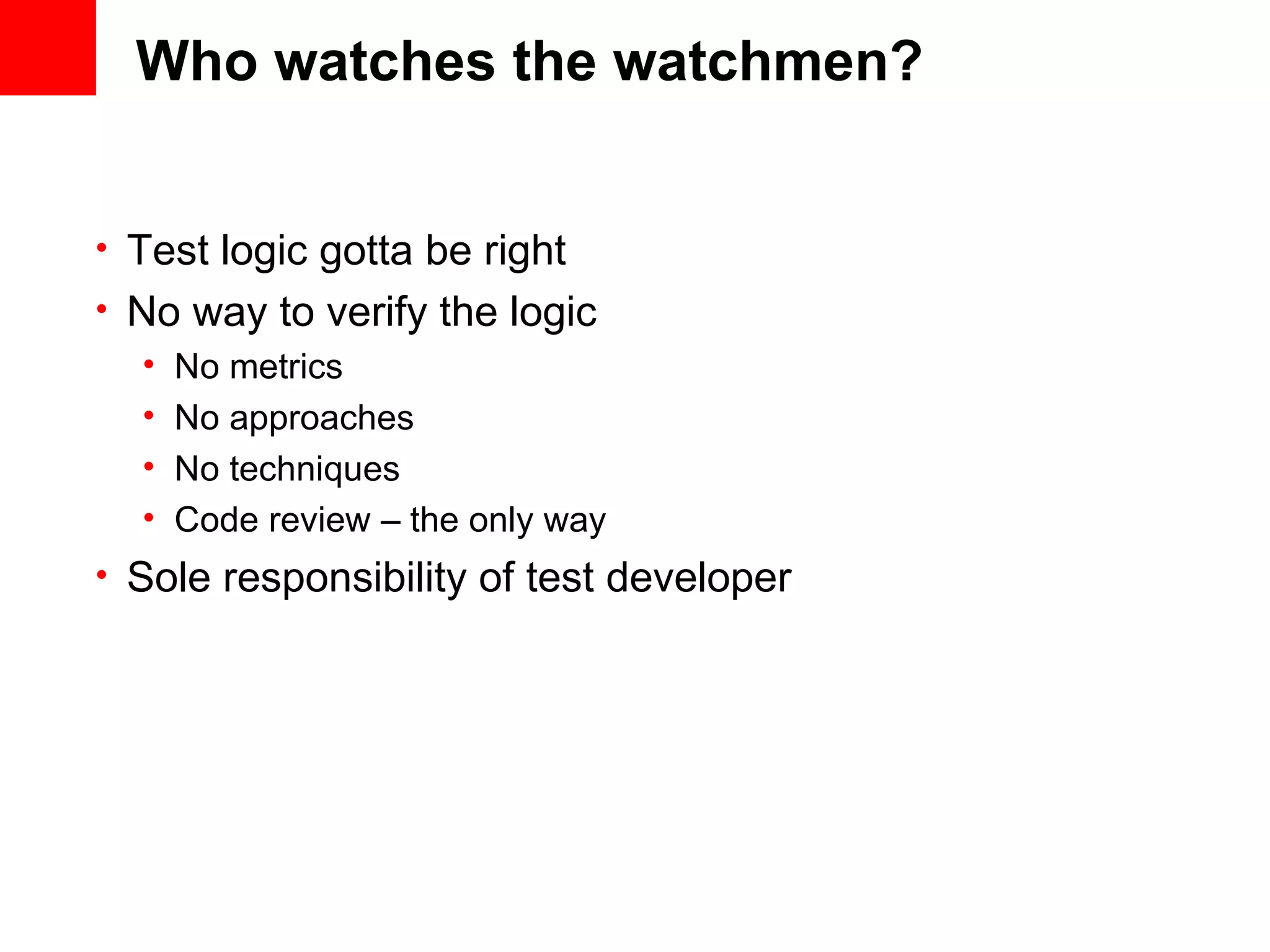 Who watches the watchmen?

• Test logic gotta be right
• No way to verify the logic
  • No metrics
  • No approaches
  • No techniques
  • Code review – the only way
• Sole responsibility of test developer